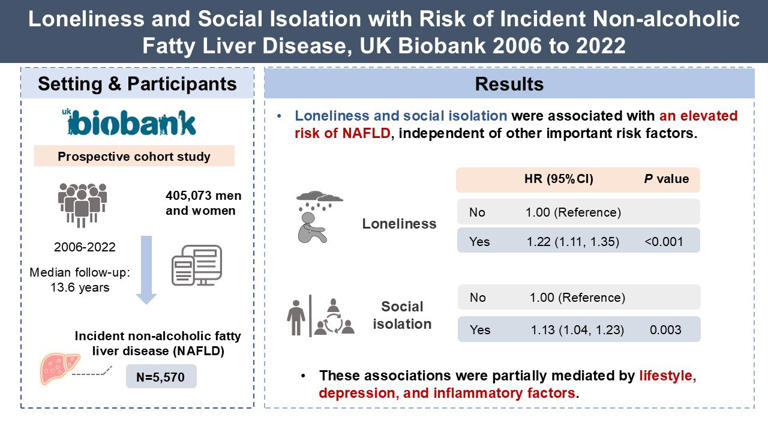 Loneliness and Social Isolation with Risk of Incident Non-alcoholic Fatty Liver Disease, UK Biobank 2006 to 2022

Setting & Participants

uk biobank

Prospective cohort study

405,073 men and women

2006-2022

Median follow-up: 13.6 years

Incident non-alcoholic fatty liver disease (NAFLD)

N=5,570

Results

• Loneliness and social isolation were associated with an elevated risk of NAFLD, independent of other important risk factors.

| | | HR (95%CI) | P value |
|---|---|---|---|
| Loneliness | No | 1.00 (Reference) | |
| | Yes | 1.22 (1.11, 1.35) | <0.001 |
| Social isolation | No | 1.00 (Reference) | |
| | Yes | 1.13 (1.04, 1.23) | 0.003 |

• These associations were partially mediated by lifestyle, depression, and inflammatory factors.